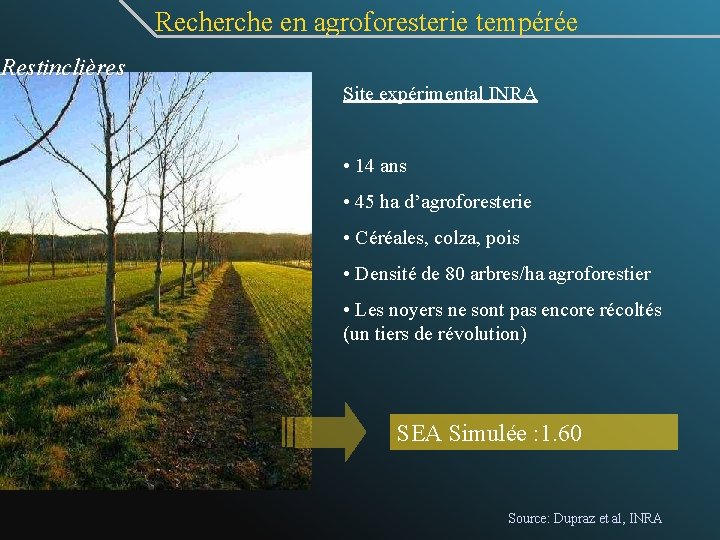 Recherche en agroforesterie tempérée

Restinclières

Site expérimental INRA

• 14 ans

• 45 ha d'agroforesterie

• Céréales, colza, pois

• Densité de 80 arbres/ha agroforestier

• Les noyers ne sont pas encore récoltés (un tiers de révolution)

SEA Simulée :1.60

Source: Dupraz et al, INRA